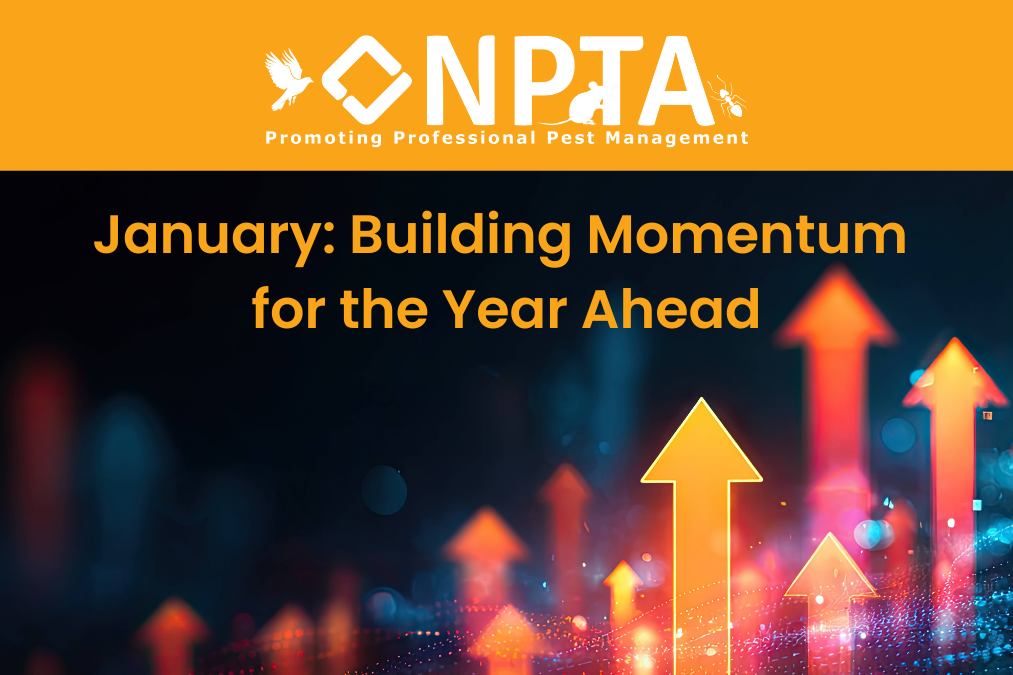 NPTA
Promoting Professional Pest Management

January: Building Momentum for the Year Ahead